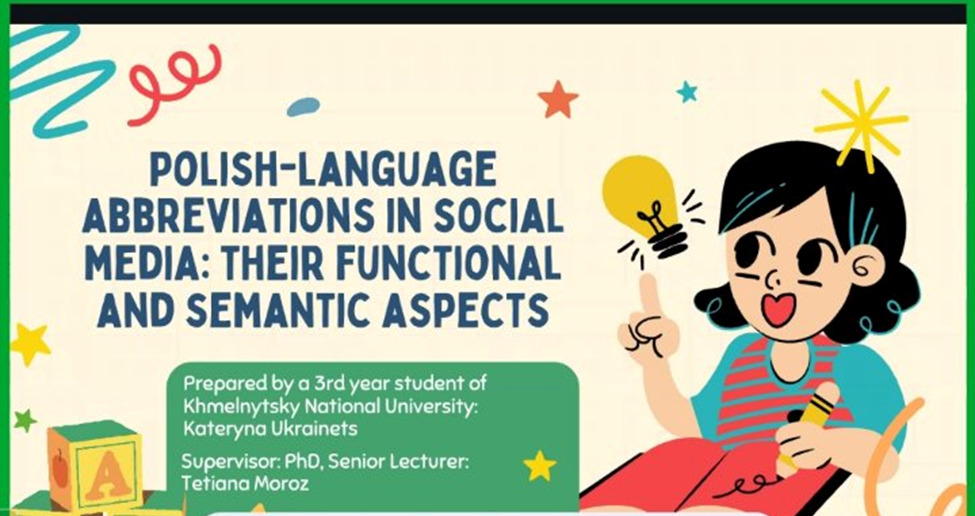 POLISH-LANGUAGE ABBREVIATIONS IN SOCIAL MEDIA: THEIR FUNCTIONAL AND SEMANTIC ASPECTS

Prepared by a 3rd year student of Khmelnytsky National University: Kateryna Ukrainets

Supervisor: PhD, Senior Lecturer: Tetiana Moroz

A